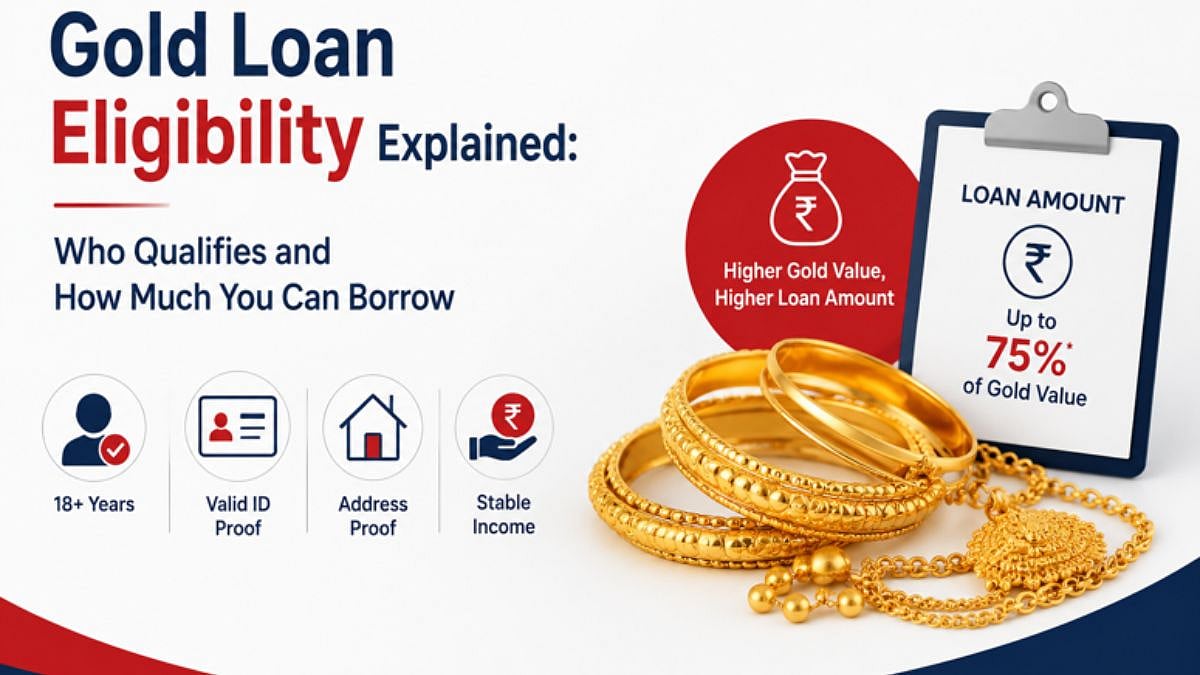 Gold Loan Eligibility Explained:

Who Qualifies and How Much You Can Borrow

18+ Years

Valid ID Proof

Address Proof

₹

Stable Income

₹

Higher Gold Value, Higher Loan Amount

LOAN AMOUNT

₹

Up to 75%* of Gold Value